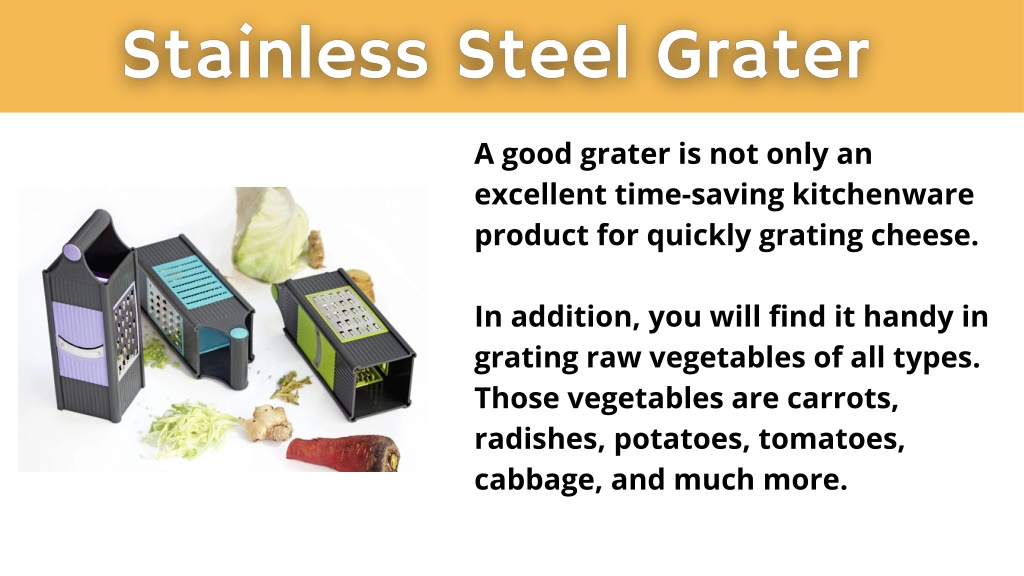 Stainless Steel Grater

A good grater is not only an excellent time-saving kitchenware product for quickly grating cheese.

In addition, you will find it handy in grating raw vegetables of all types. Those vegetables are carrots, radishes, potatoes, tomatoes, cabbage, and much more.